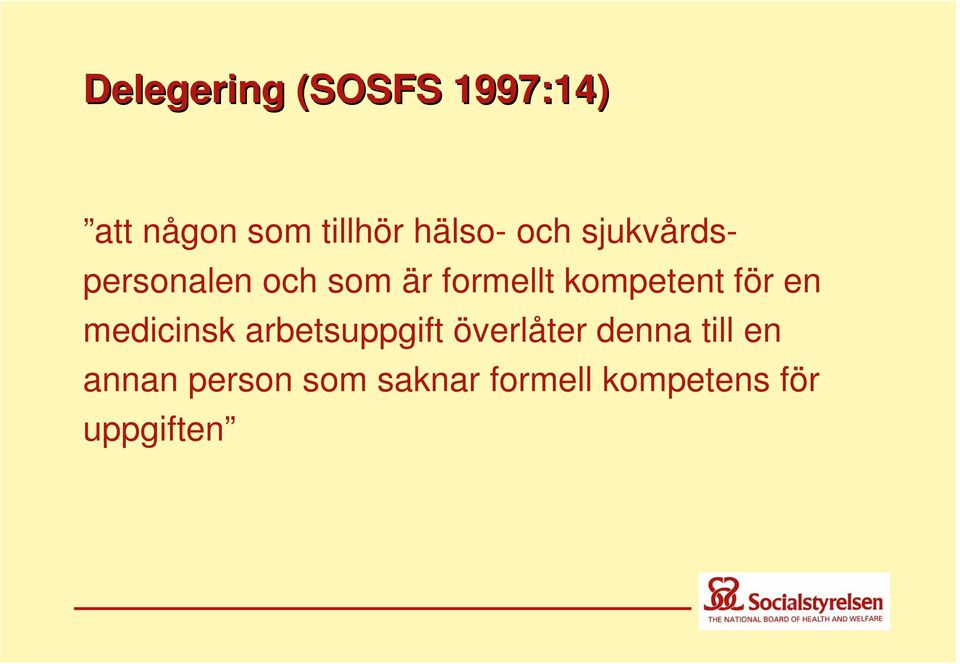 Delegering (SOSFS 1997:14)

”att någon som tillhör hälso- och sjukvårdspersonalen och som är formellt kompetent för en medicinsk arbetsuppgift överlåter denna till en annan person som saknar formell kompetens för uppgiften”

Socialstyrelsen
THE NATIONAL BOARD OF HEALTH AND WELFARE